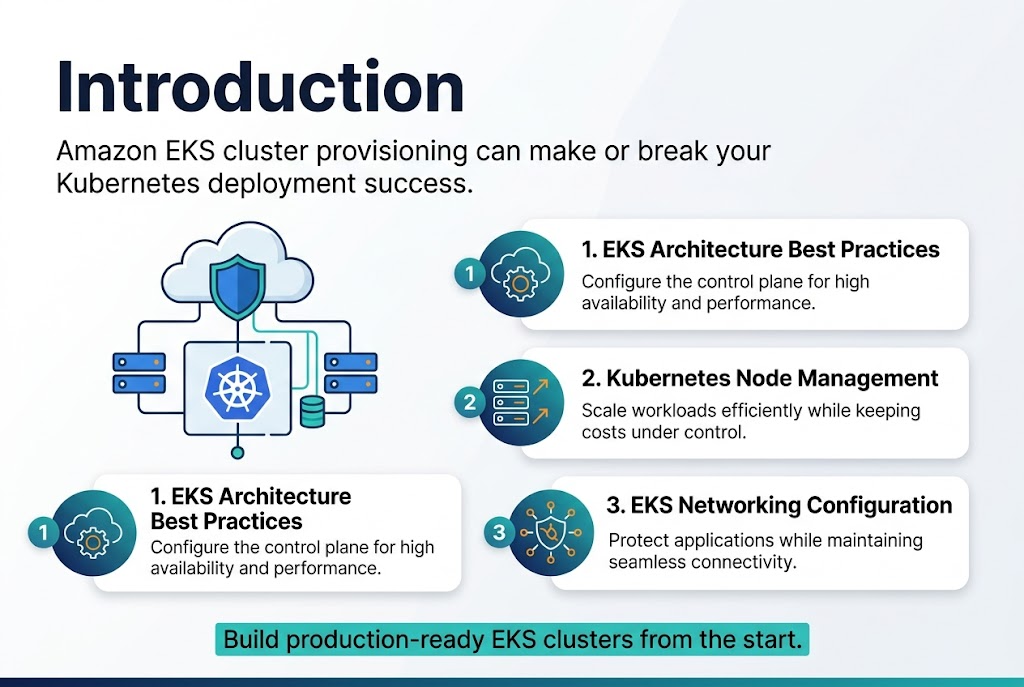 Introduction

Amazon EKS cluster provisioning can make or break your Kubernetes deployment success.

1

1. EKS Architecture Best Practices

Configure the control plane for high availability and performance.

2

2. Kubernetes Node Management

Scale workloads efficiently while keeping costs under control.

1

1. EKS Architecture Best Practices

Configure the control plane for high availability and performance.

3

3. EKS Networking Configuration

Protect applications while maintaining seamless connectivity.

Build production-ready EKS clusters from the start.